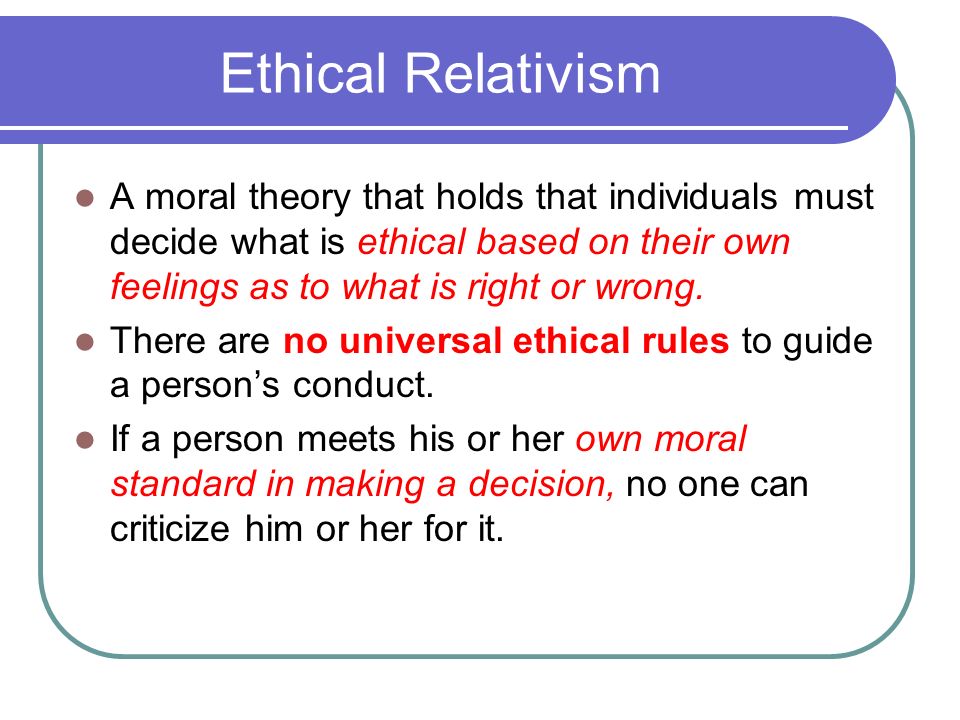 Ethical Relativism

- A moral theory that holds that individuals must decide what is ethical based on their own feelings as to what is right or wrong.
- There are no universal ethical rules to guide a person's conduct.
- If a person meets his or her own moral standard in making a decision, no one can criticize him or her for it.